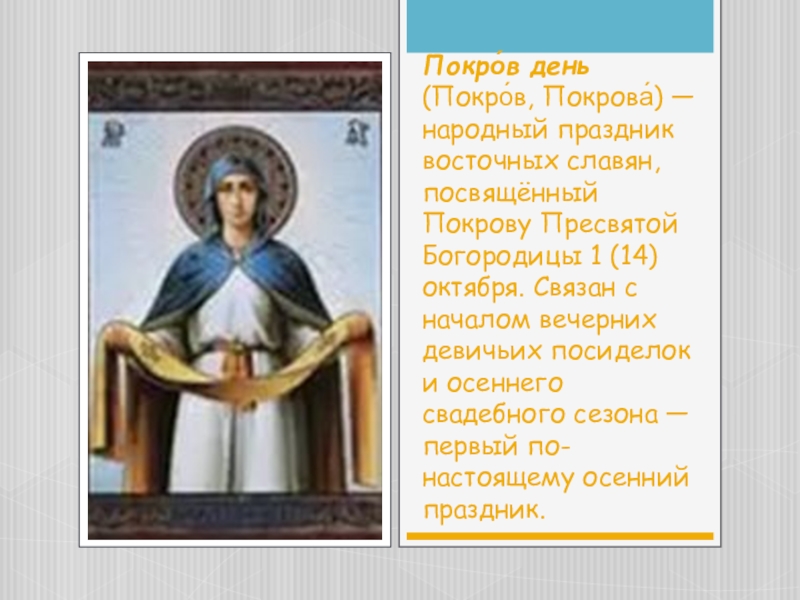 Покро́в день (Покро́в, Покрова́) — народный праздник восточных славян, посвящённый Покрову Пресвятой Богородицы 1 (14) октября. Связан с началом вечерних девичьих посиделок и осеннего свадебного сезона — первый по-настоящему осенний праздник.